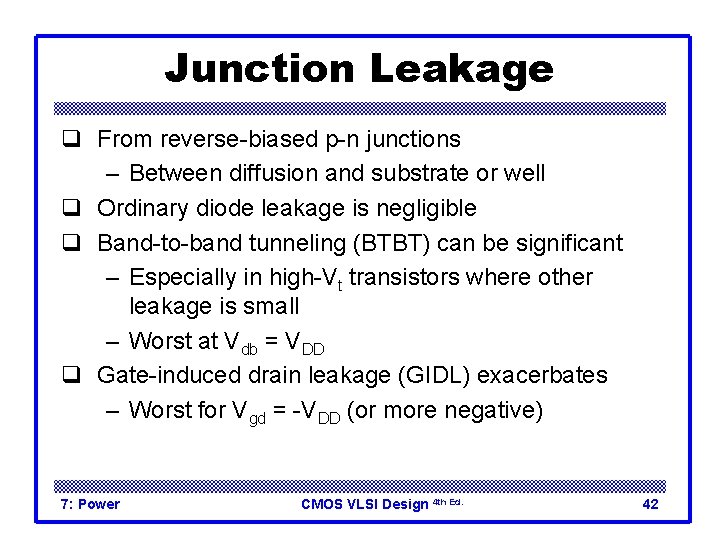 Junction Leakage

❑ From reverse-biased p-n junctions
– Between diffusion and substrate or well

❑ Ordinary diode leakage is negligible

❑ Band-to-band tunneling (BTBT) can be significant
– Especially in high-$V_t$ transistors where other leakage is small
– Worst at $V_{db} = V_{DD}$

❑ Gate-induced drain leakage (GIDL) exacerbates
– Worst for $V_{gd} = -V_{DD}$ (or more negative)

7: Power CMOS VLSI Design 4th Ed. 42